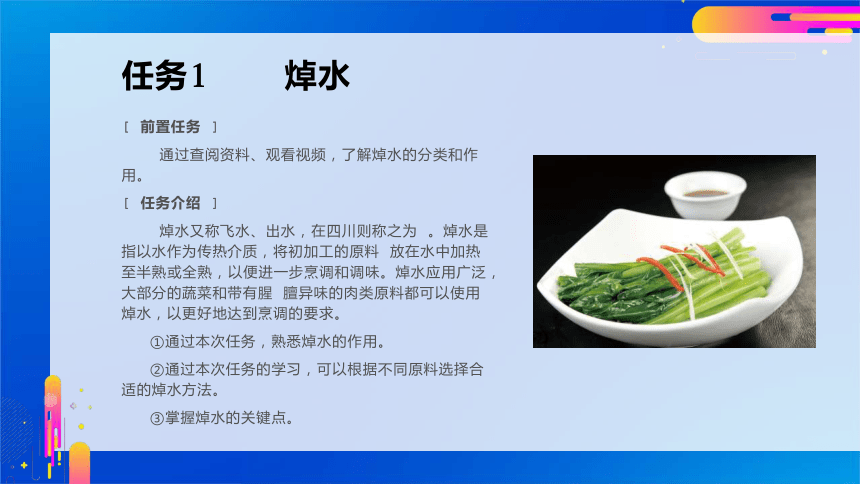 任务1　　焯水

［ 前置任务 ］

通过查阅资料、观看视频，了解焯水的分类和作用。

［ 任务介绍 ］

焯水又称飞水、出水，在四川则称之为 。焯水是指以水作为传热介质，将初加工的原料 放在水中加热至半熟或全熟，以便进一步烹调和调味。焯水应用广泛，大部分的蔬菜和带有腥 膻异味的肉类原料都可以使用焯水，以更好地达到烹调的要求。

①通过本次任务，熟悉焯水的作用。

②通过本次任务的学习，可以根据不同原料选择合适的焯水方法。

③掌握焯水的关键点。